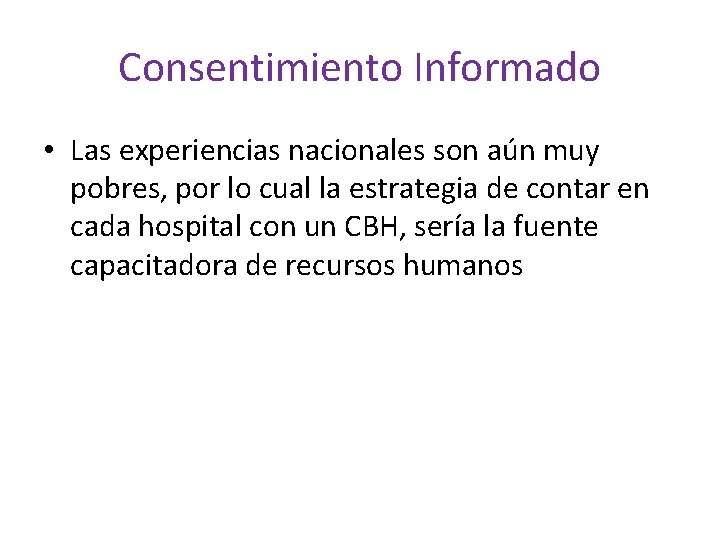 Consentimiento Informado

• Las experiencias nacionales son aún muy pobres, por lo cual la estrategia de contar en cada hospital con un CBH, sería la fuente capacitadora de recursos humanos